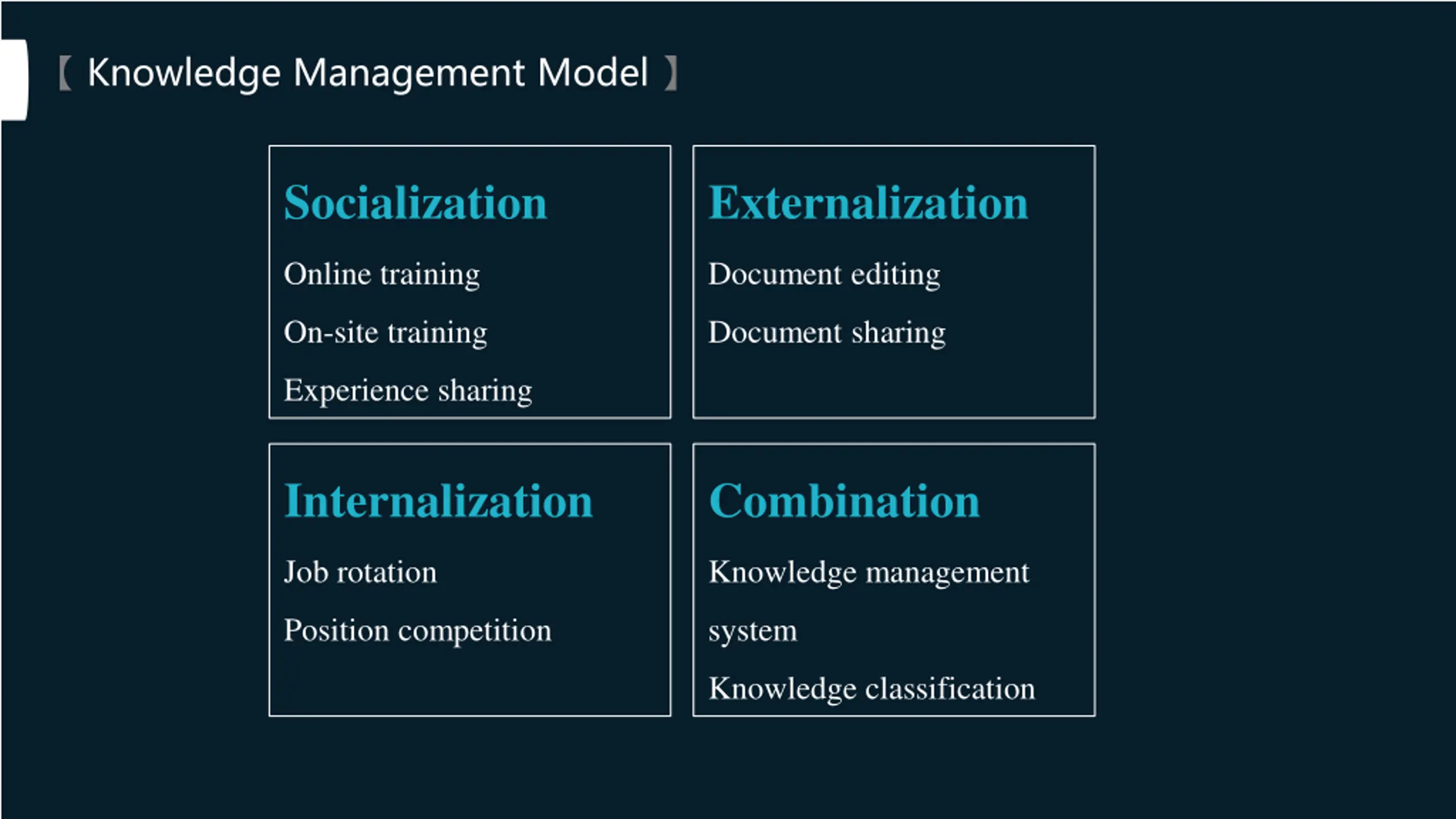 【 Knowledge Management Model 】

Socialization

Online training

On-site training

Experience sharing

Externalization

Document editing

Document sharing

Internalization

Job rotation

Position competition

Combination

Knowledge management system

Knowledge classification